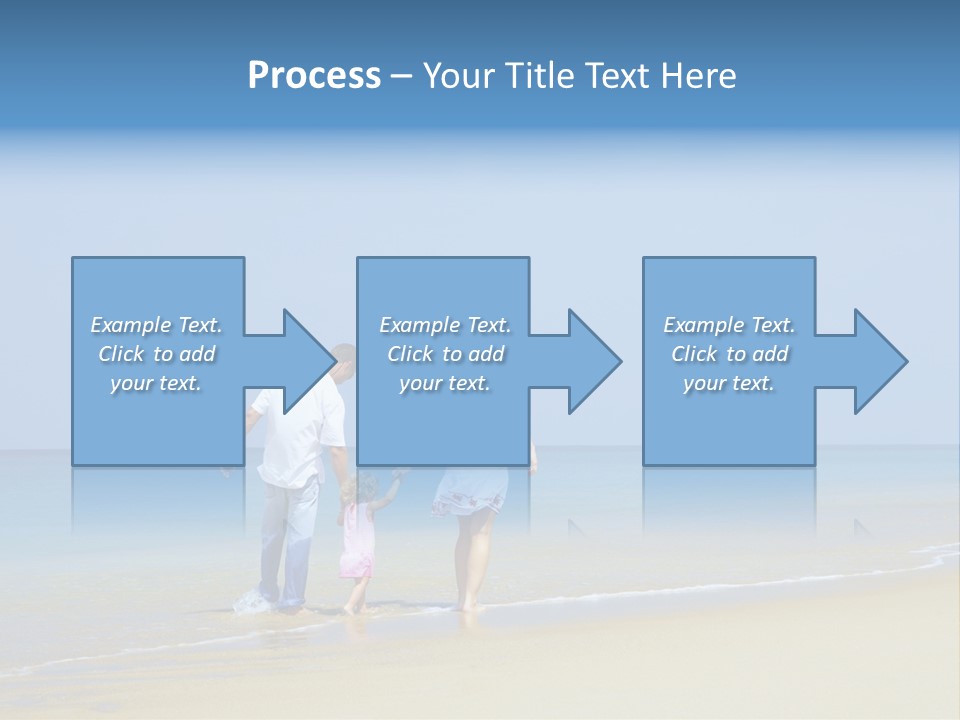 Process – Your Title Text Here

Example Text. Click to add your text.

Example Text. Click to add your text.

Example Text. Click to add your text.